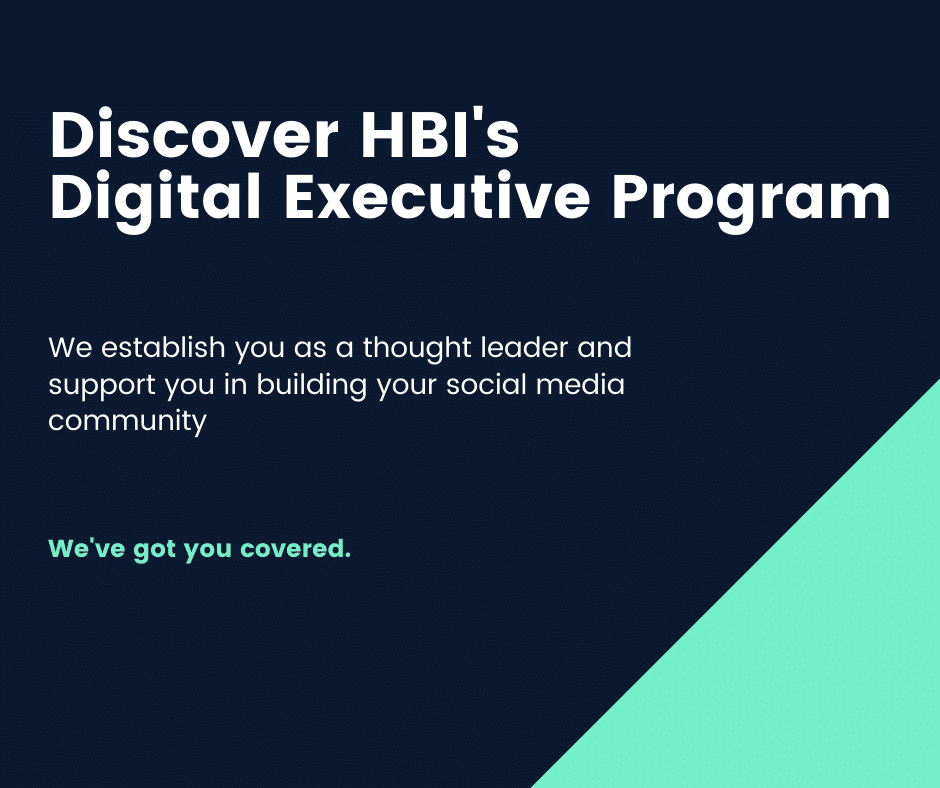 Discover HBI's
Digital Executive Program

We establish you as a thought leader and support you in building your social media community

We've got you covered.